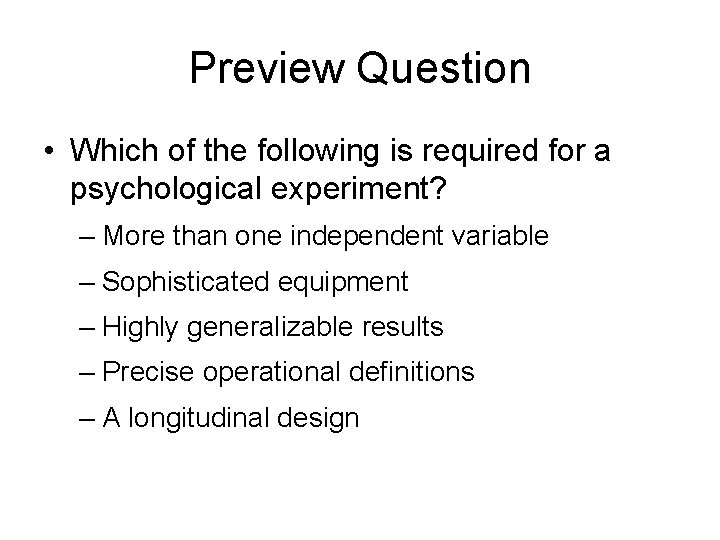 Preview Question

• Which of the following is required for a psychological experiment?

– More than one independent variable
– Sophisticated equipment
– Highly generalizable results
– Precise operational definitions
– A longitudinal design